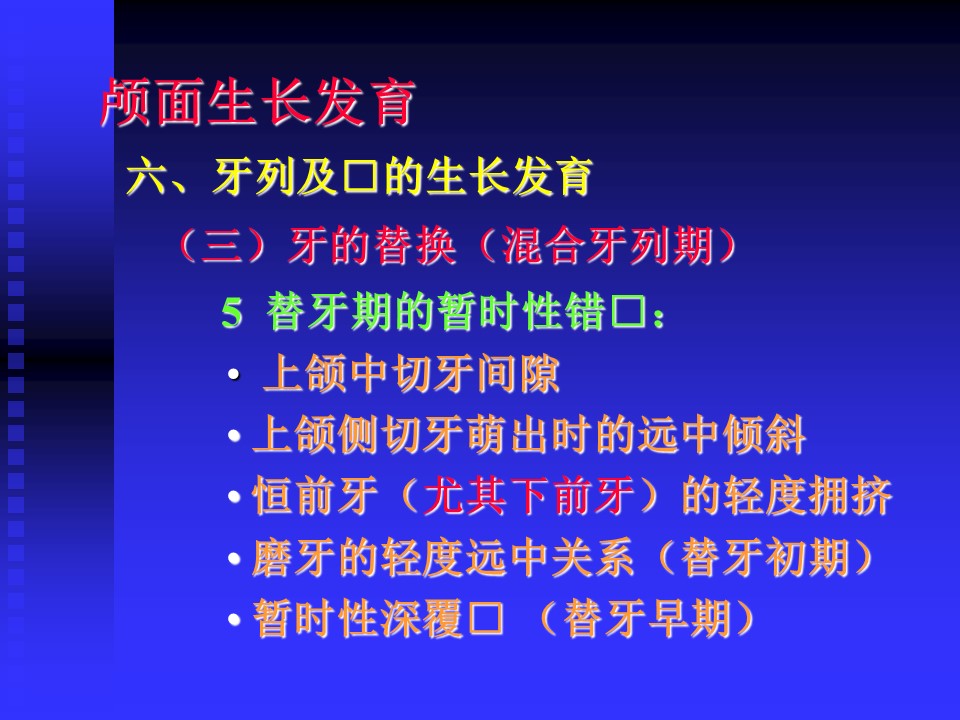 颅面生长发育

六、牙列及□的生长发育

（三）牙的替换（混合牙列期）

5 替牙期的暂时性错□：

• 上颌中切牙间隙

• 上颌侧切牙萌出时的远中倾斜

• 恒前牙（尤其下前牙）的轻度拥挤

• 磨牙的轻度远中关系（替牙初期）

• 暂时性深覆□ （替牙早期）